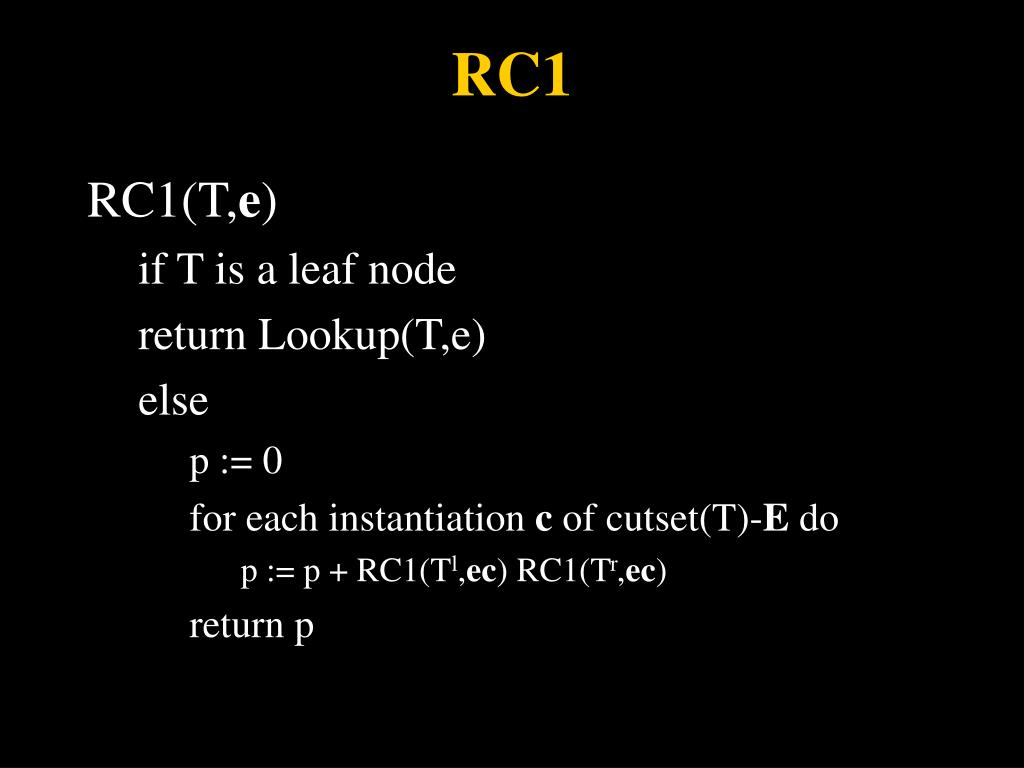 RC1

RC1(T,e)

if T is a leaf node

return Lookup(T,e)

else

p := 0

for each instantiation c of cutset(T)-E do

p := p + RC1($T^l$,ec) RC1($T^r$,ec)

return p